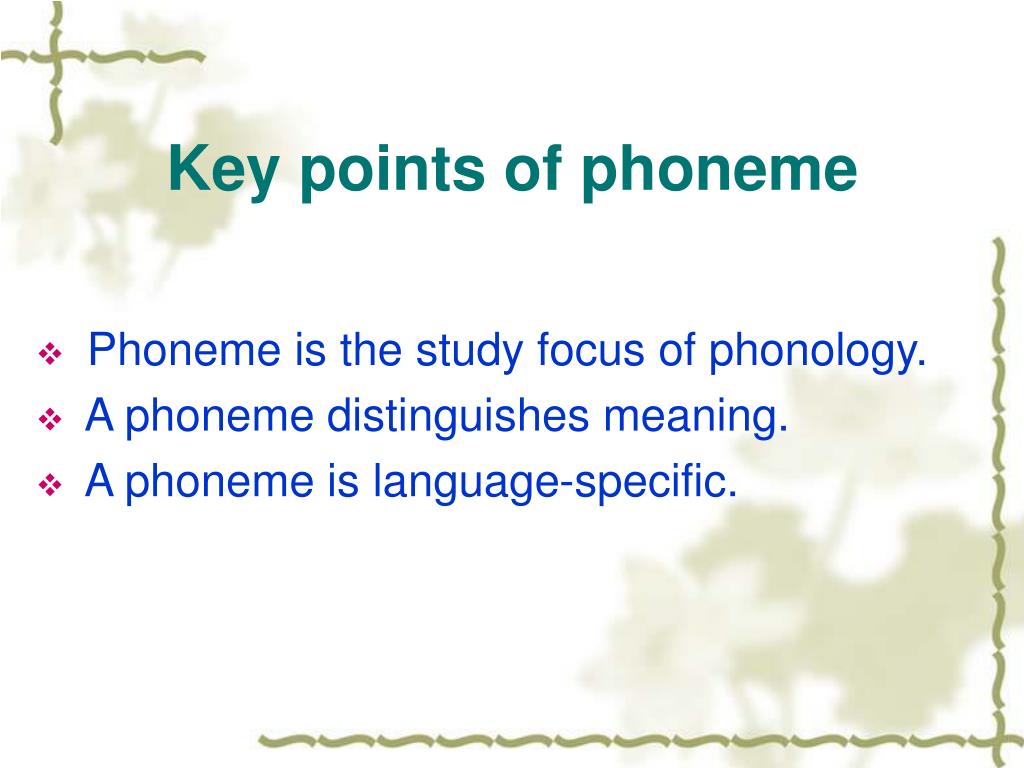 Key points of phoneme

❖ Phoneme is the study focus of phonology.
❖ A phoneme distinguishes meaning.
❖ A phoneme is language-specific.